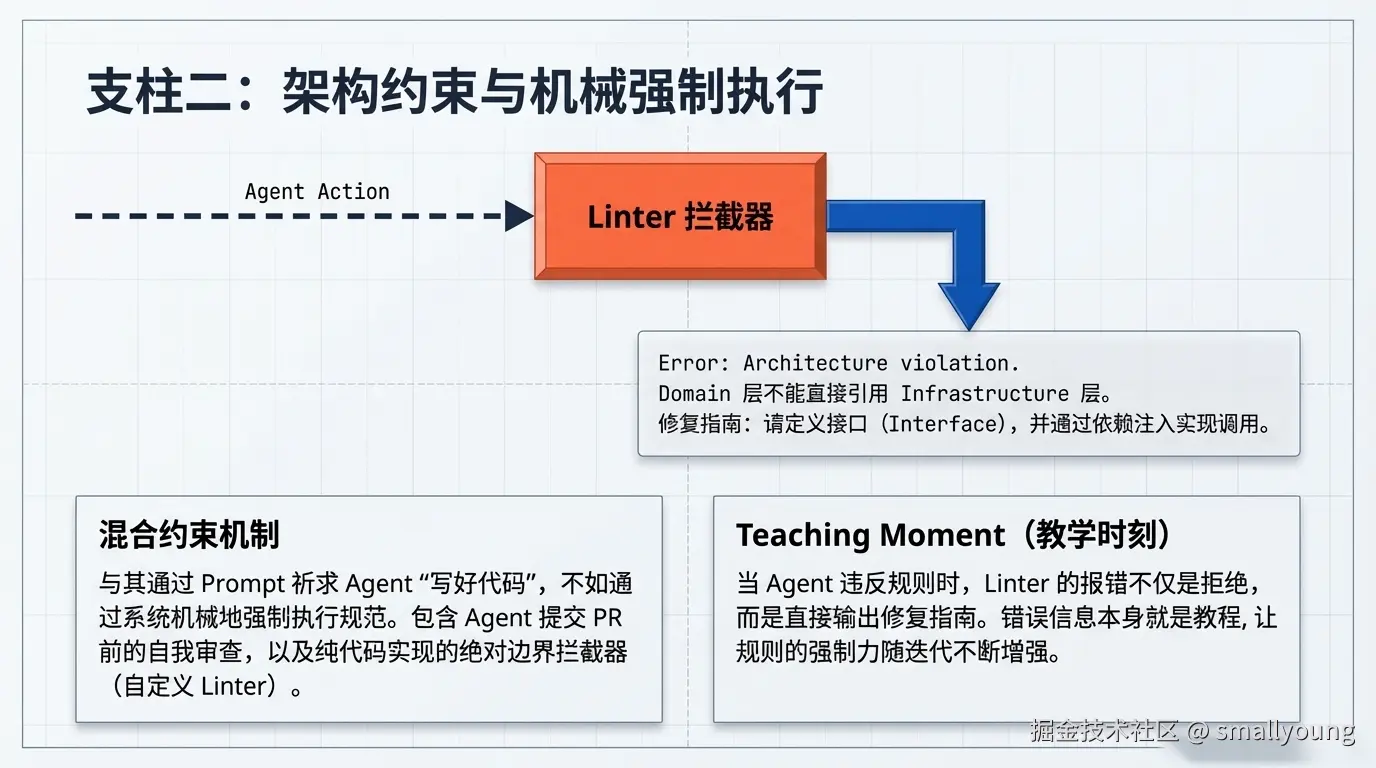 支柱二：架构约束与机械强制执行

Agent Action

Linter 拦截器

Error: Architecture violation.
Domain 层不能直接引用 Infrastructure 层。
修复指南：请定义接口（Interface），并通过依赖注入实现调用。

混合约束机制

与其通过 Prompt 祈求 Agent “写好代码”，不如通过系统机械地强制执行规范。包含 Agent 提交 PR 前的自我审查，以及纯代码实现的绝对边界拦截器（自定义 Linter）。

Teaching Moment（教学时刻）

当 Agent 违反规则时，Linter 的报错不仅是拒绝，而是直接输出修复指南。错误信息本身就是教程, 让规则的强制力随迭代不断增强。

掘金技术社区 @ smallyoung